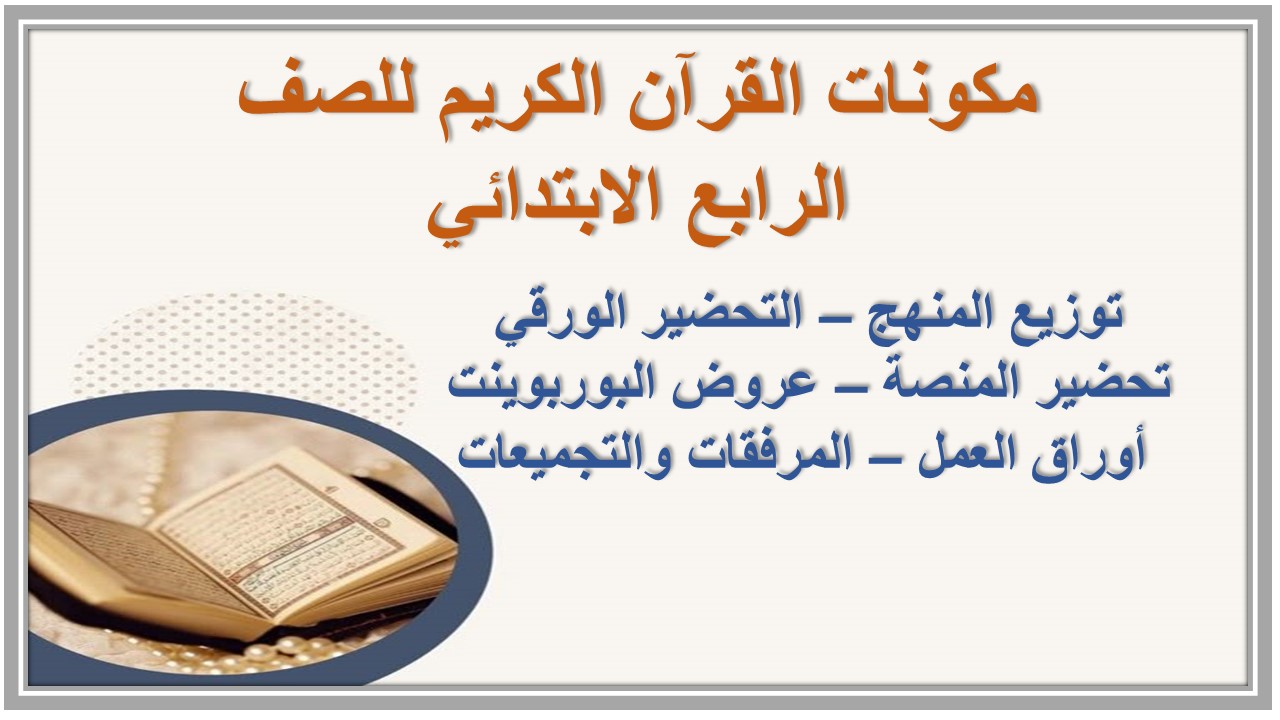 مكونات القرآن الكريم للصف الرابع الابتدائي

توزيع المنهج – التحضير الورقي
تحضير المنصة – عروض البوربوينت
أوراق العمل – المرفقات والتجميعات